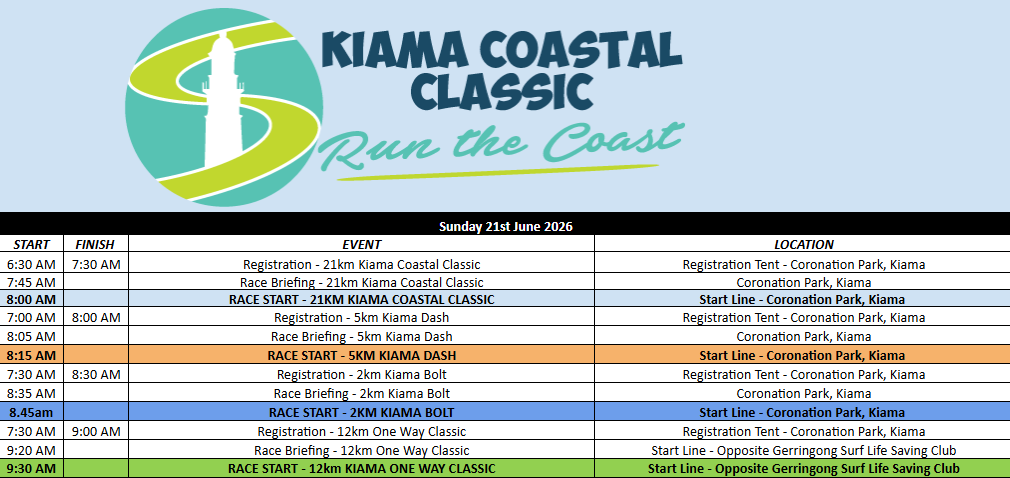 KIAMA COASTAL CLASSIC
Run the Coast

Sunday 21st June 2026

| START | FINISH | EVENT | LOCATION |
|---|---|---|---|
| 6:30 AM | 7:30 AM | Registration - 21km Kiama Coastal Classic | Registration Tent - Coronation Park, Kiama |
| 7:45 AM | | Race Briefing - 21km Kiama Coastal Classic | Coronation Park, Kiama |
| 8:00 AM | | RACE START - 21KM KIAMA COASTAL CLASSIC | Start Line - Coronation Park, Kiama |
| 7:00 AM | 8:00 AM | Registration - 5km Kiama Dash | Registration Tent - Coronation Park, Kiama |
| 8:05 AM | | Race Briefing - 5km Kiama Dash | Coronation Park, Kiama |
| 8:15 AM | | RACE START - 5KM KIAMA DASH | Start Line - Coronation Park, Kiama |
| 7:30 AM | 8:30 AM | Registration - 2km Kiama Bolt | Registration Tent - Coronation Park, Kiama |
| 8:35 AM | | Race Briefing - 2km Kiama Bolt | Coronation Park, Kiama |
| 8.45am | | RACE START - 2KM KIAMA BOLT | Start Line - Coronation Park, Kiama |
| 7:30 AM | 9:00 AM | Registration - 12km One Way Classic | Registration Tent - Coronation Park, Kiama |
| 9:20 AM | | Race Briefing - 12km One Way Classic | Start Line - Opposite Gerringong Surf Life Saving Club |
| 9:30 AM | | RACE START - 12km KIAMA ONE WAY CLASSIC | Start Line - Opposite Gerringong Surf Life Saving Club |